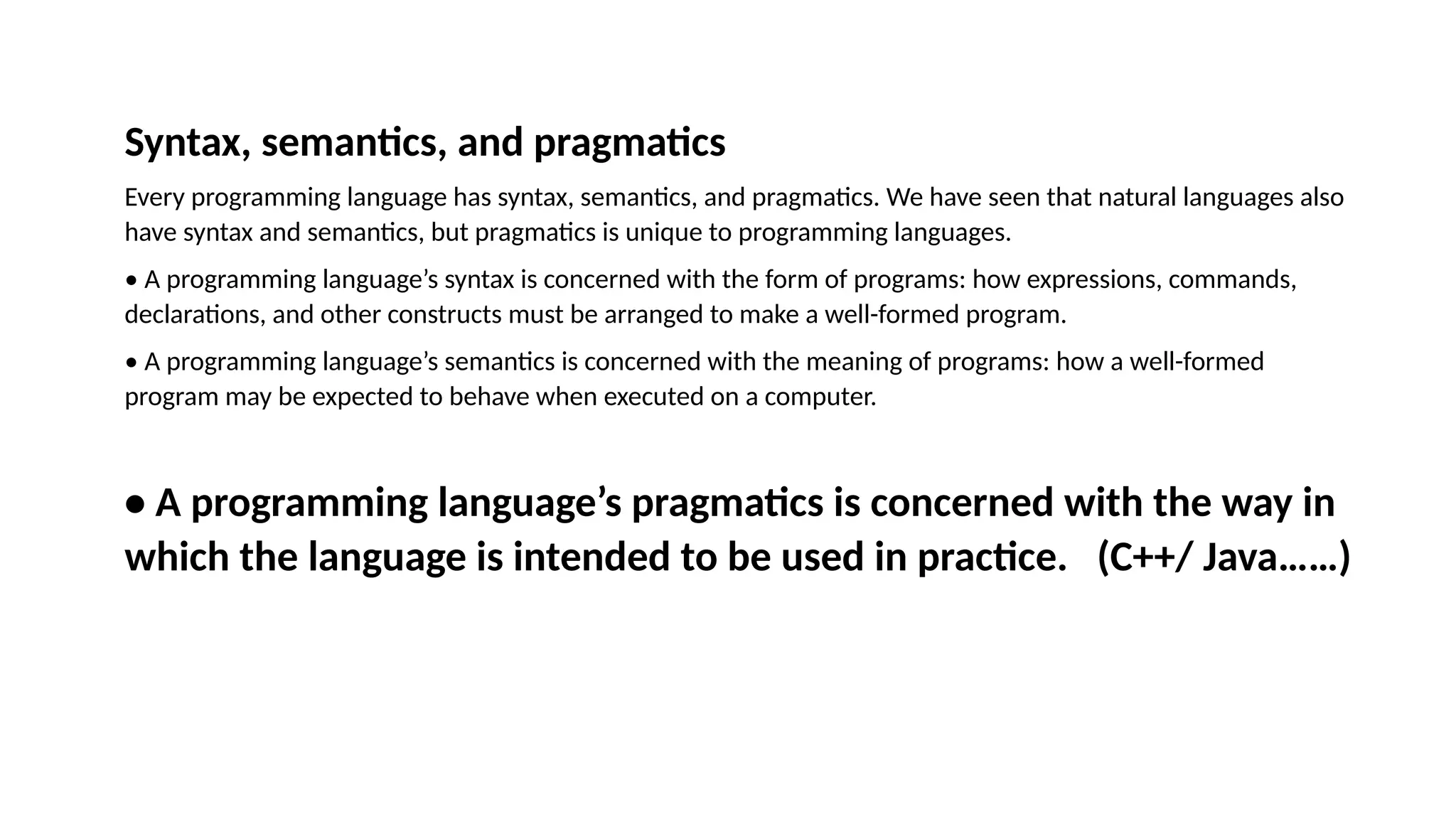 Syntax, semantics, and pragmatics

Every programming language has syntax, semantics, and pragmatics. We have seen that natural languages also have syntax and semantics, but pragmatics is unique to programming languages.

• A programming language’s syntax is concerned with the form of programs: how expressions, commands, declarations, and other constructs must be arranged to make a well-formed program.

• A programming language’s semantics is concerned with the meaning of programs: how a well-formed program may be expected to behave when executed on a computer.

• A programming language’s pragmatics is concerned with the way in which the language is intended to be used in practice. (C++/ Java……)